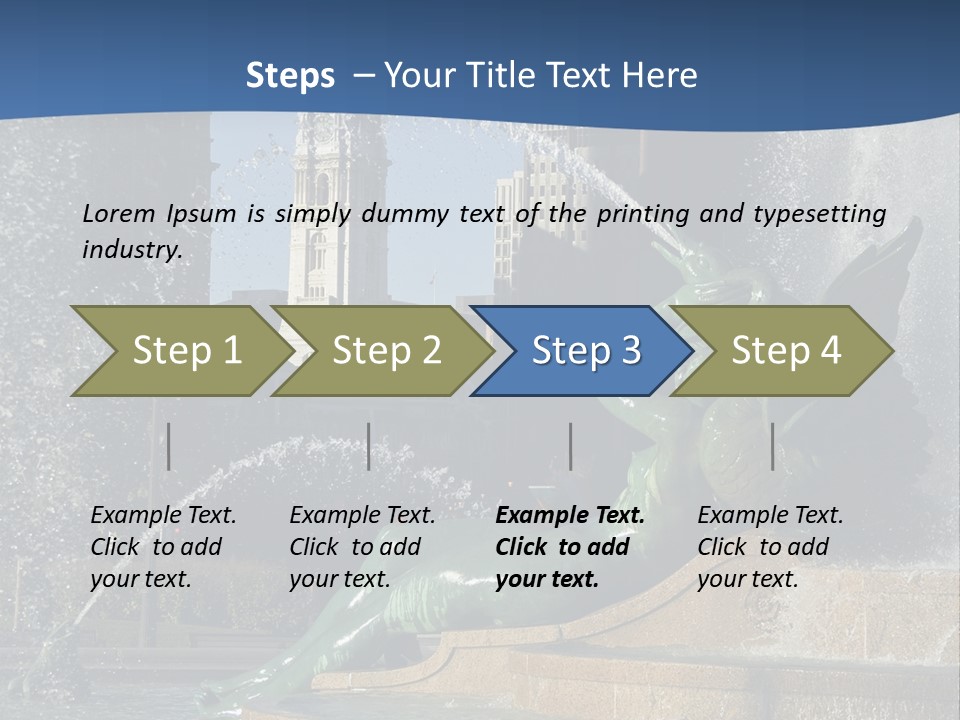 Steps – Your Title Text Here

Lorem Ipsum is simply dummy text of the printing and typesetting industry.

Step 1

Step 2

Step 3

Step 4

Example Text. Click to add your text.

Example Text. Click to add your text.

Example Text. Click to add your text.

Example Text. Click to add your text.